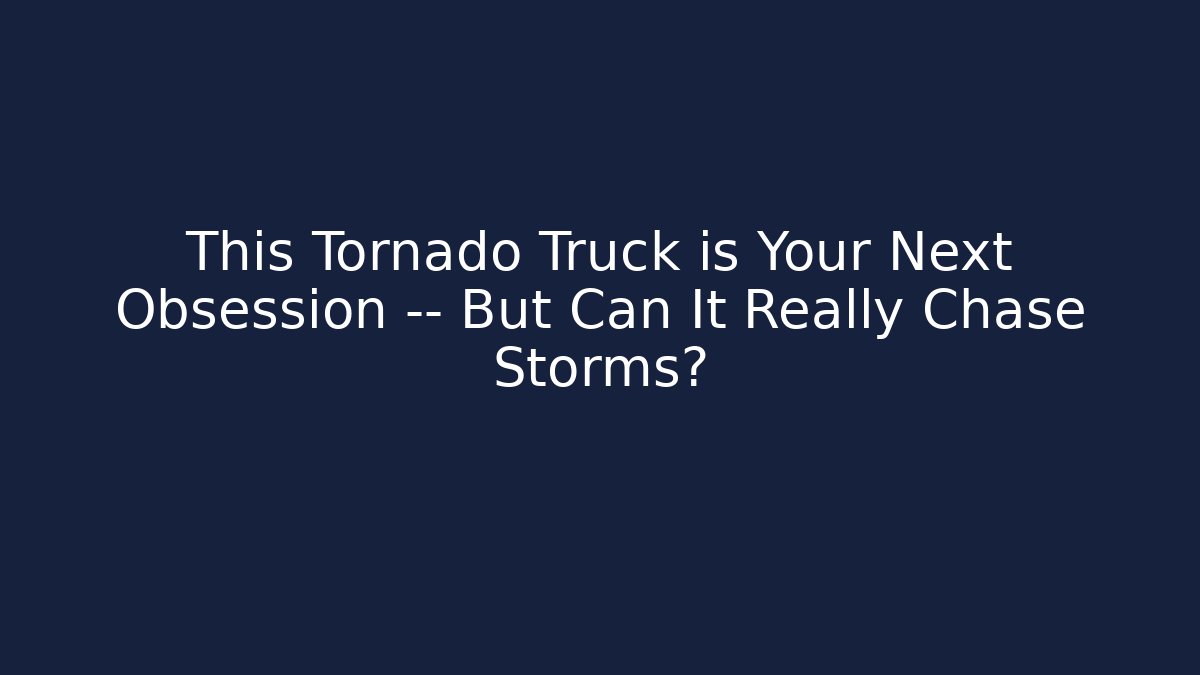 This Tornado Truck is Your Next Obsession -- But Can It Really Chase Storms?